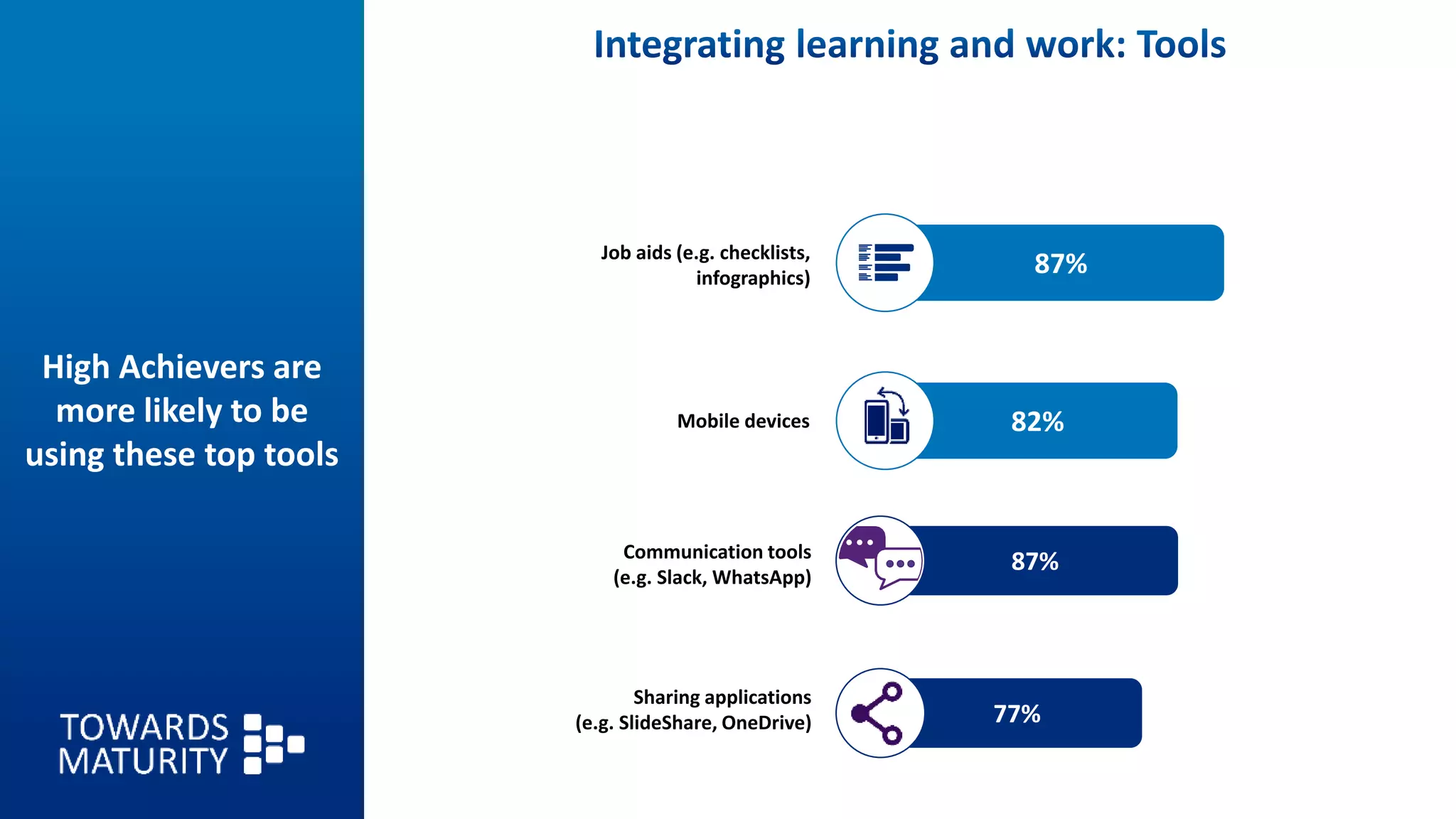 High Achievers are more likely to be using these top tools

TOWARDS MATURITY

Integrating learning and work: Tools

Job aids (e.g. checklists, infographics)
87%

Mobile devices
82%

Communication tools (e.g. Slack, WhatsApp)
87%

Sharing applications (e.g. SlideShare, OneDrive)
77%